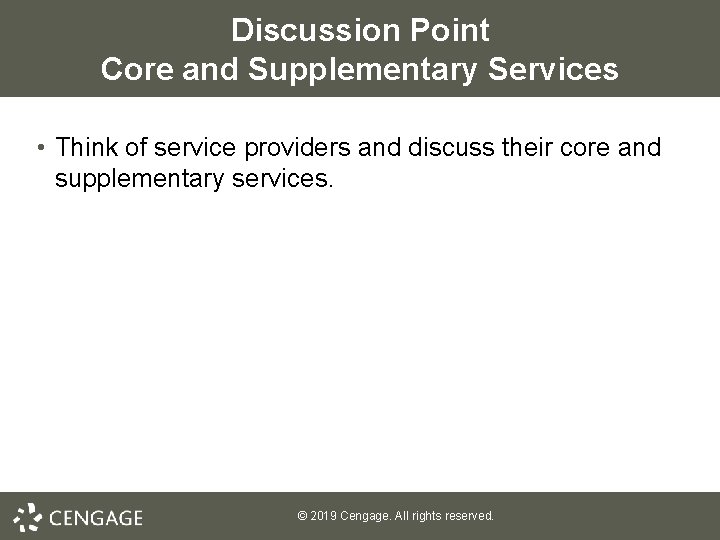 Discussion Point
Core and Supplementary Services

• Think of service providers and discuss their core and supplementary services.

CENGAGE

© 2019 Cengage. All rights reserved.